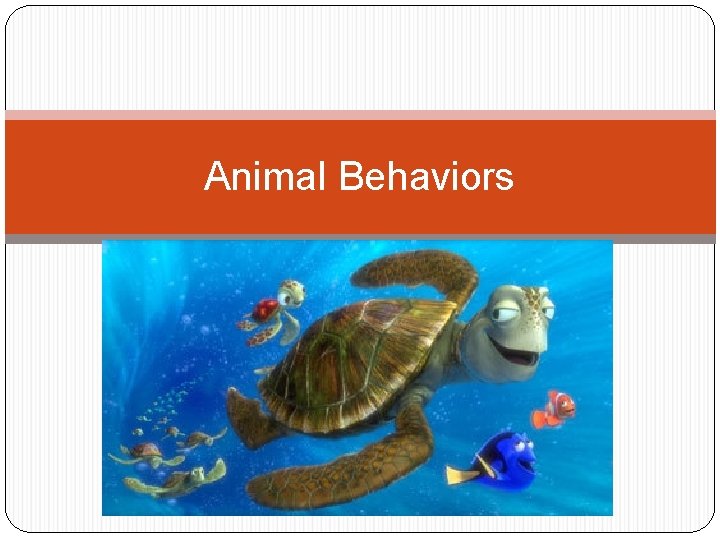 Animal Behaviors